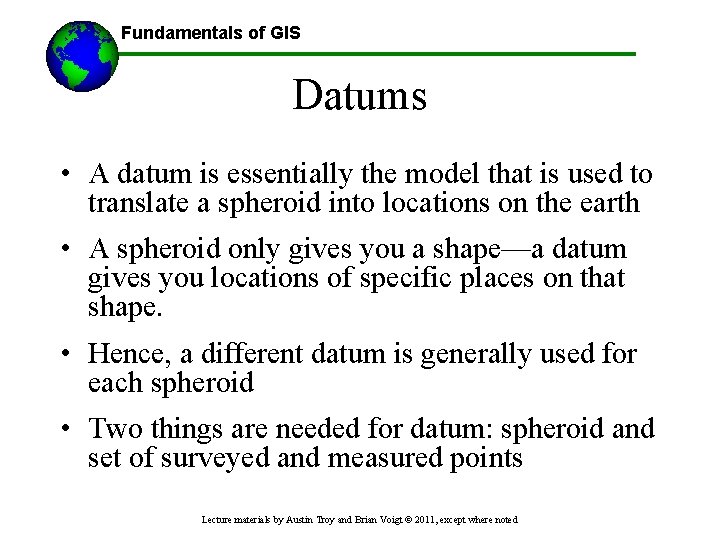 Fundamentals of GIS

Datums

• A datum is essentially the model that is used to translate a spheroid into locations on the earth

• A spheroid only gives you a shape—a datum gives you locations of specific places on that shape.

• Hence, a different datum is generally used for each spheroid

• Two things are needed for datum: spheroid and set of surveyed and measured points

Lecture materials by Austin Troy and Brian Voigt © 2011, except where noted